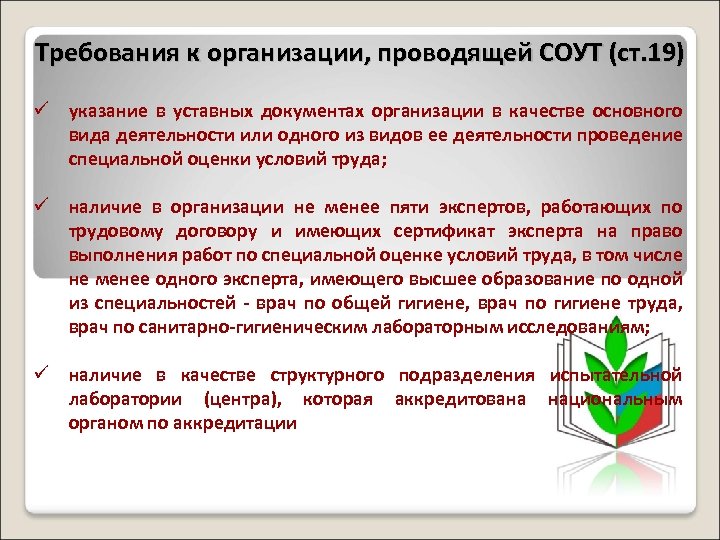 Требования к организации, проводящей СОУТ (ст.19)

✓ указание в уставных документах организации в качестве основного вида деятельности или одного из видов ее деятельности проведение специальной оценки условий труда;

✓ наличие в организации не менее пяти экспертов, работающих по трудовому договору и имеющих сертификат эксперта на право выполнения работ по специальной оценке условий труда, в том числе не менее одного эксперта, имеющего высшее образование по одной из специальностей - врач по общей гигиене, врач по гигиене труда, врач по санитарно-гигиеническим лабораторным исследованиям;

✓ наличие в качестве структурного подразделения испытательной лаборатории (центра), которая аккредитована национальным органом по аккредитации